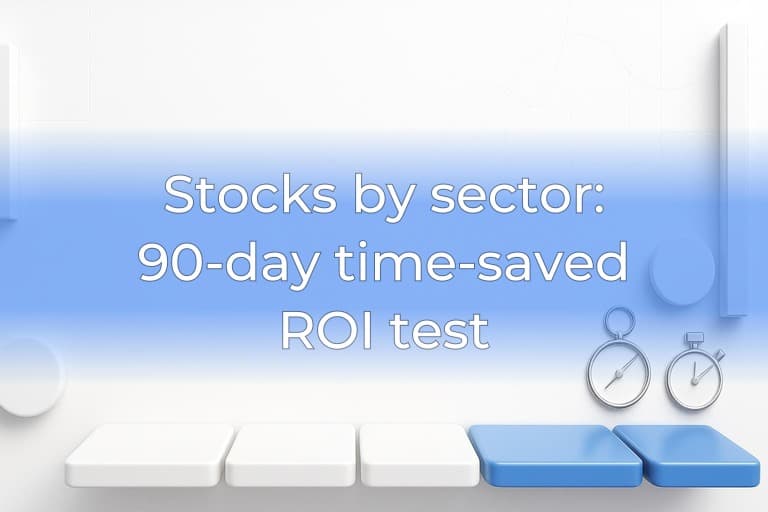 Stocks by sector: 90-day time-saved ROI test